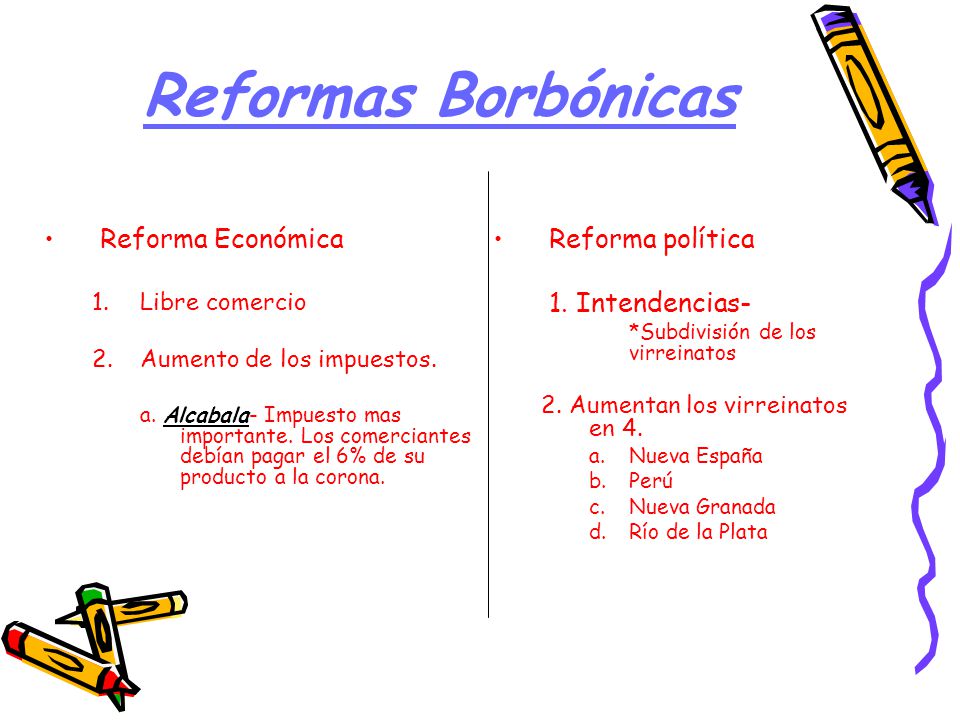 Reformas Borbónicas

• Reforma Económica

1. Libre comercio

2. Aumento de los impuestos.

a. Alcabala- Impuesto mas importante. Los comerciantes debían pagar el 6% de su producto a la corona.

• Reforma política

1. Intendencias-

*Subdivisión de los virreinatos

2. Aumentan los virreinatos en 4.

a. Nueva España
b. Perú
c. Nueva Granada
d. Río de la Plata